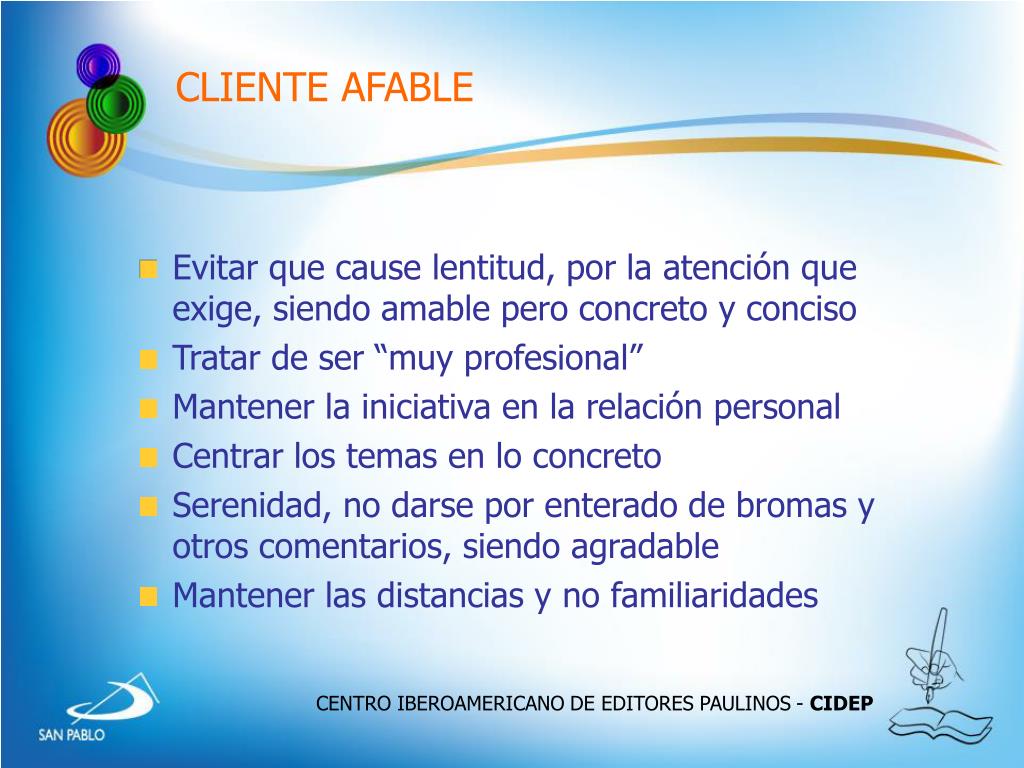 CLIENTE AFABLE

Evitar que cause lentitud, por la atención que exige, siendo amable pero concreto y conciso
Tratar de ser “muy profesional”
Mantener la iniciativa en la relación personal
Centrar los temas en lo concreto
Serenidad, no darse por enterado de bromas y otros comentarios, siendo agradable
Mantener las distancias y no familiaridades

SAN PABLO

CENTRO IBEROAMERICANO DE EDITORES PAULINOS - CIDEP